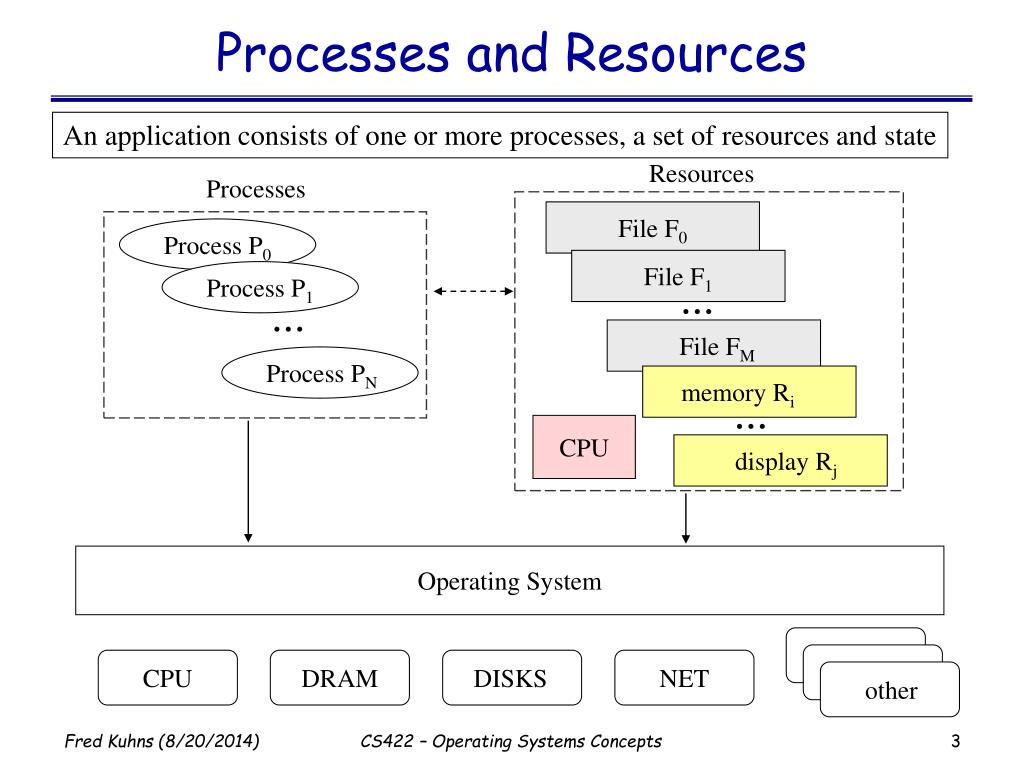 Processes and Resources

An application consists of one or more processes, a set of resources and state

Processes

Process $P_0$

Process $P_1$

…

Process $P_N$

Resources

File $F_0$

File $F_1$

…

File $F_M$

memory $R_i$

…

CPU

display $R_j$

Operating System

CPU

DRAM

DISKS

NET

other

Fred Kuhns (8/20/2014)

CS422 – Operating Systems Concepts

3